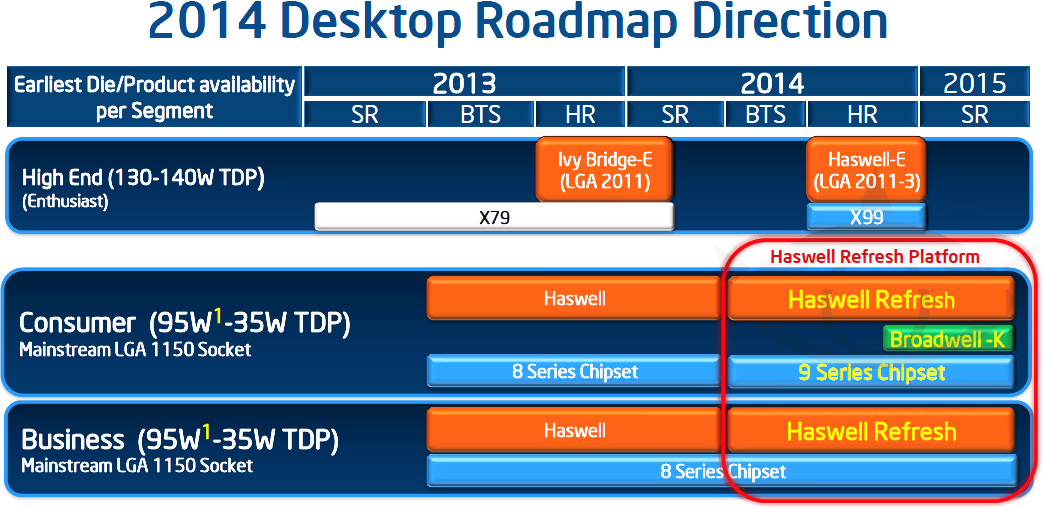 2014 Desktop Roadmap Direction

| Earliest Die/Product availability per Segment | 2013 | | | 2014 | | | 2015 |
|---|---|---|---|---|---|---|---|
| | SR | BTS | HR | SR | BTS | HR | SR |

High End (130-140W TDP)
(Enthusiast)

Ivy Bridge-E
(LGA 2011)

Haswell-E
(LGA 2011-3)

X79

X99

Haswell Refresh Platform

Consumer (95W$^1$-35W TDP)
Mainstream LGA 1150 Socket

Haswell

Haswell Refresh

Broadwell -K

8 Series Chipset

9 Series Chipset

Business (95W$^1$-35W TDP)
Mainstream LGA 1150 Socket

Haswell

Haswell Refresh

8 Series Chipset